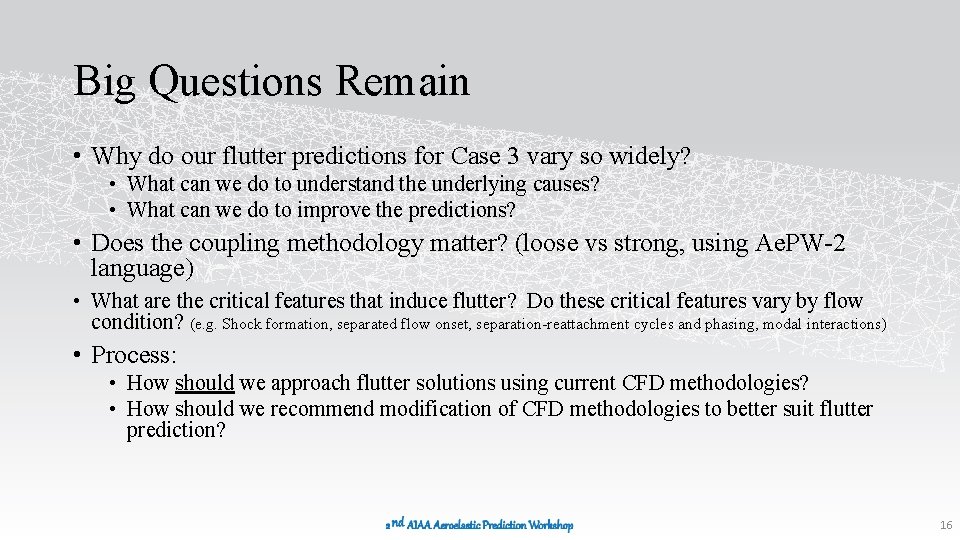 Big Questions Remain

• Why do our flutter predictions for Case 3 vary so widely?
  • What can we do to understand the underlying causes?
  • What can we do to improve the predictions?

• Does the coupling methodology matter? (loose vs strong, using AePW-2 language)

• What are the critical features that induce flutter? Do these critical features vary by flow condition? (e.g. Shock formation, separated flow onset, separation-reattachment cycles and phasing, modal interactions)

• Process:
  • How should we approach flutter solutions using current CFD methodologies?
  • How should we recommend modification of CFD methodologies to better suit flutter prediction?

2nd AIAA Aeroelastic Prediction Workshop

16